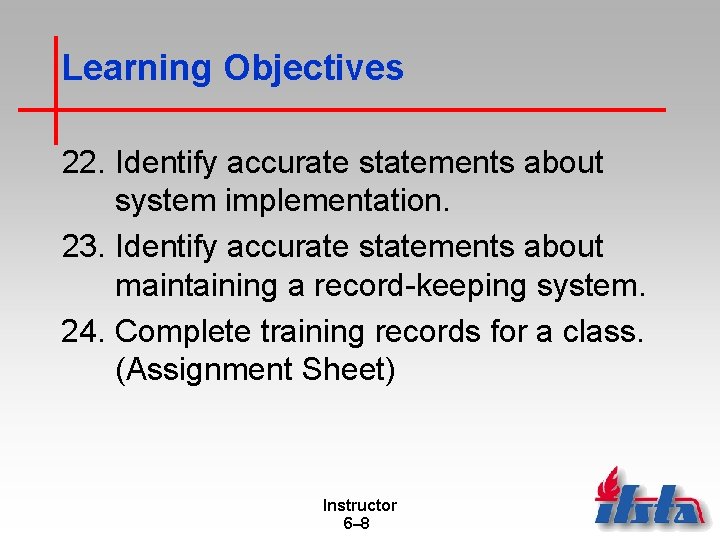 Learning Objectives

22. Identify accurate statements about system implementation.

23. Identify accurate statements about maintaining a record-keeping system.

24. Complete training records for a class. (Assignment Sheet)

Instructor
6–8

ifsta